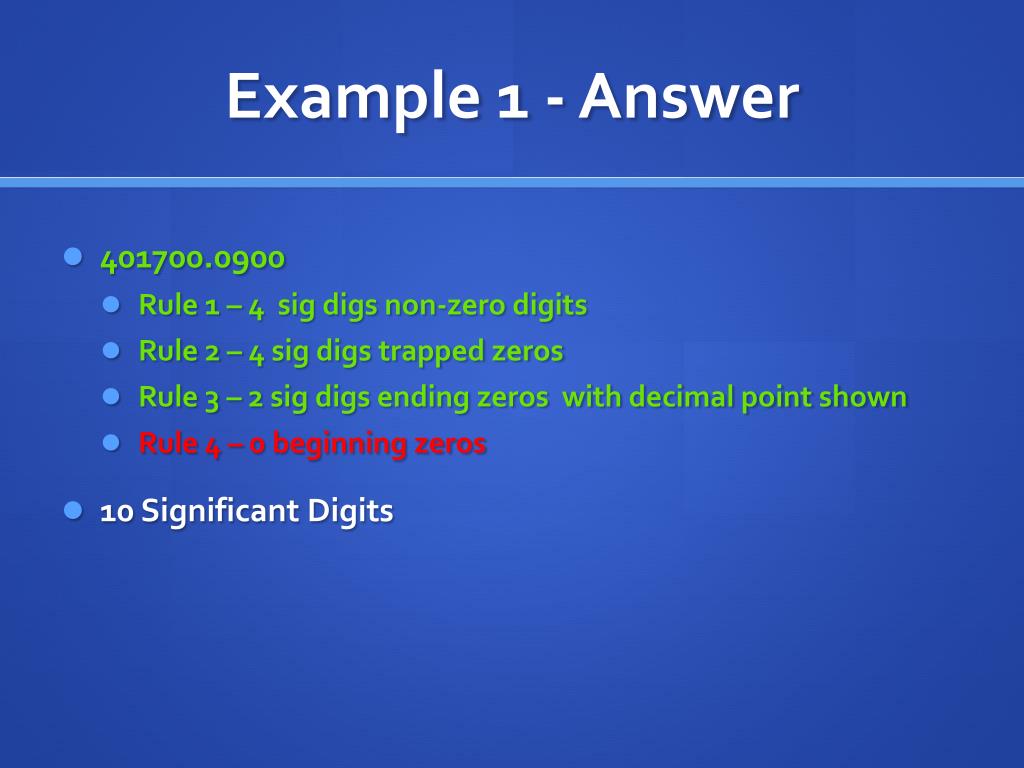 Example 1 - Answer

- 401700.0900
  - Rule 1 – 4 sig digs non-zero digits
  - Rule 2 – 4 sig digs trapped zeros
  - Rule 3 – 2 sig digs ending zeros with decimal point shown
  - Rule 4 – 0 beginning zeros
- 10 Significant Digits